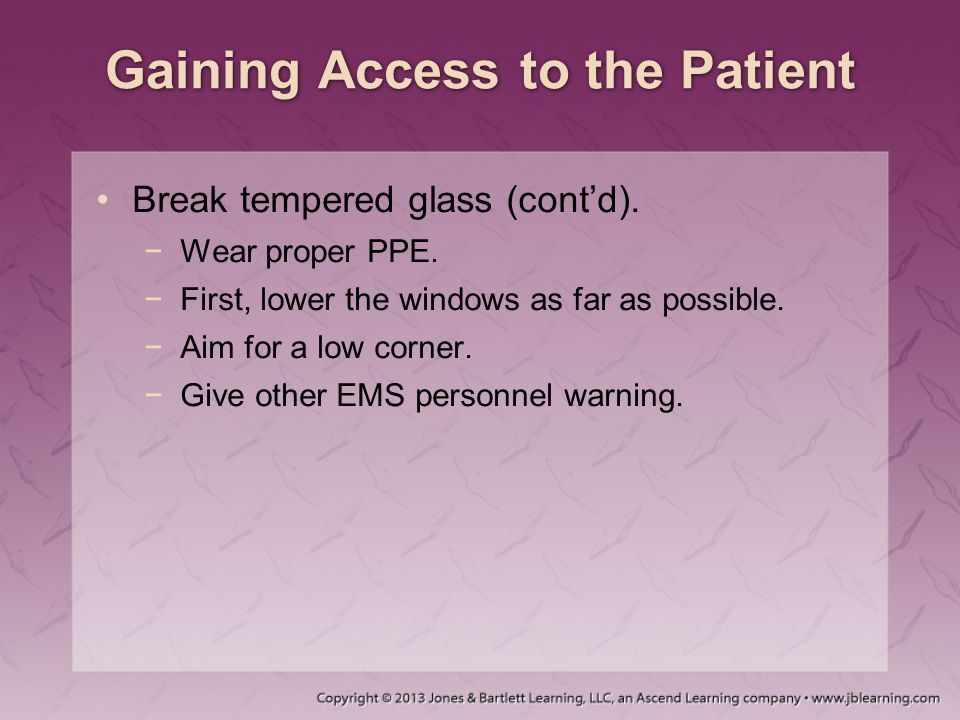 Gaining Access to the Patient

• Break tempered glass (cont'd).
  − Wear proper PPE.
  − First, lower the windows as far as possible.
  − Aim for a low corner.
  − Give other EMS personnel warning.

Copyright © 2013 Jones & Bartlett Learning, LLC, an Ascend Learning company • www.jblearning.com